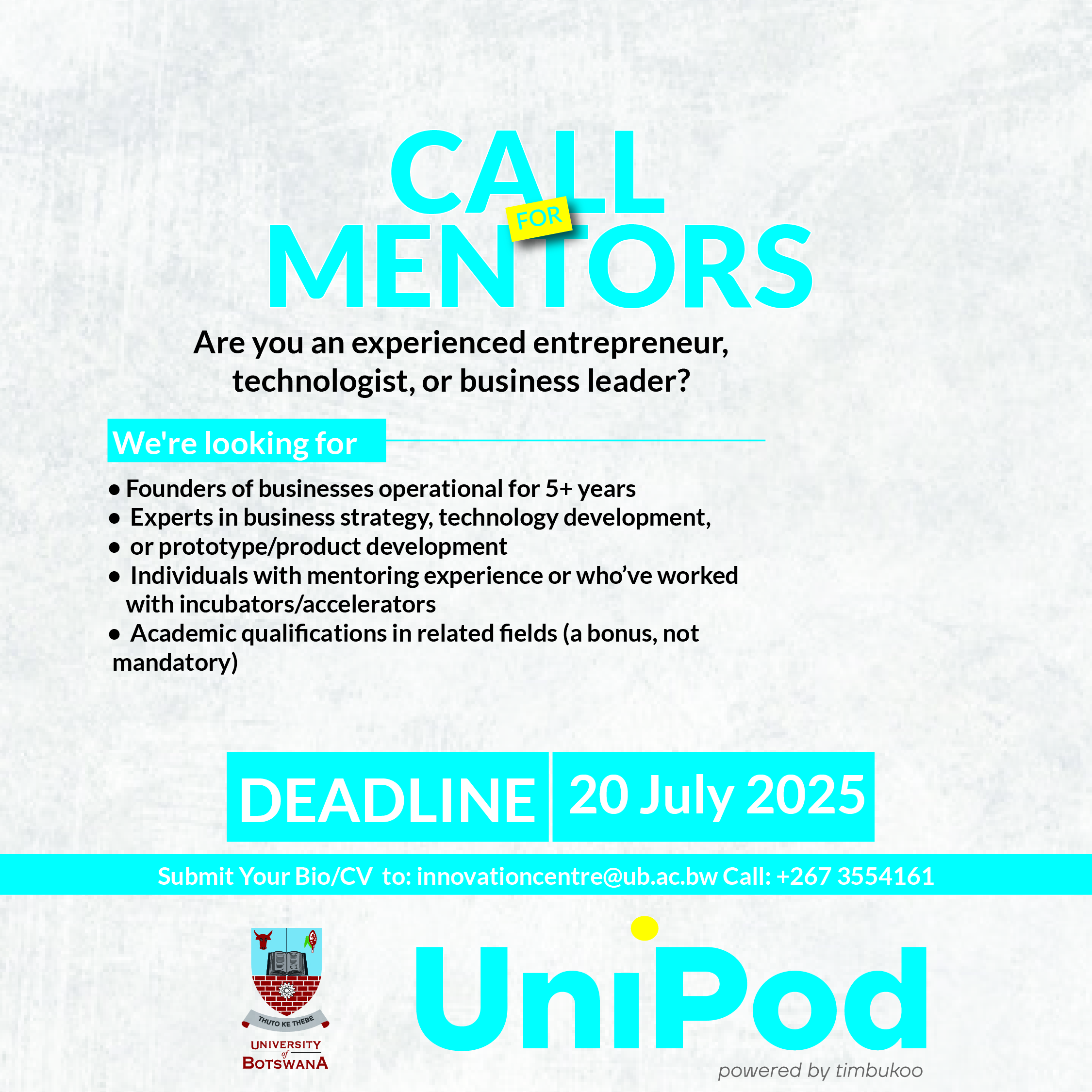 CALL FOR MENTORS

Are you an experienced entrepreneur, technologist, or business leader?

We're looking for

• Founders of businesses operational for 5+ years
• Experts in business strategy, technology development,
• or prototype/product development
• Individuals with mentoring experience or who've worked with incubators/accelerators
• Academic qualifications in related fields (a bonus, not mandatory)

DEADLINE 20 July 2025

Submit Your Bio/CV to: innovationcentre@ub.ac.bw Call: +267 3554161

THUTO KE THEBE
UNIVERSITY of BOTSWANA

UniPod
powered by timbukoo